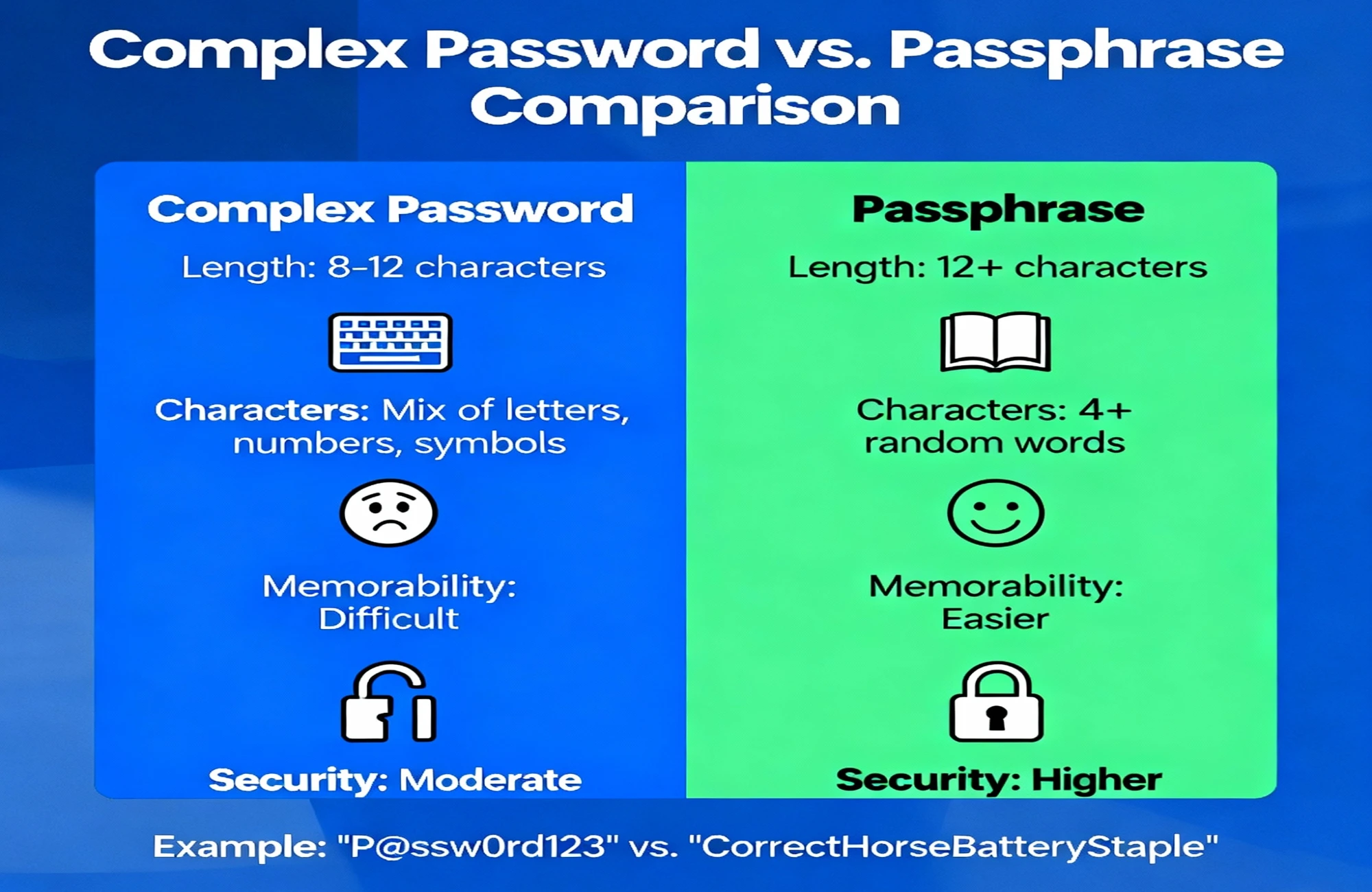 Complex Password vs. Passphrase Comparison

Complex Password

Length: 8–12 characters

Characters: Mix of letters, numbers, symbols

Memorability: Difficult

Security: Moderate

Passphrase

Length: 12+ characters

Characters: 4+ random words

Memorability: Easier

Security: Higher

Example: "P@ssw0rd123" vs. "CorrectHorseBatteryStaple"